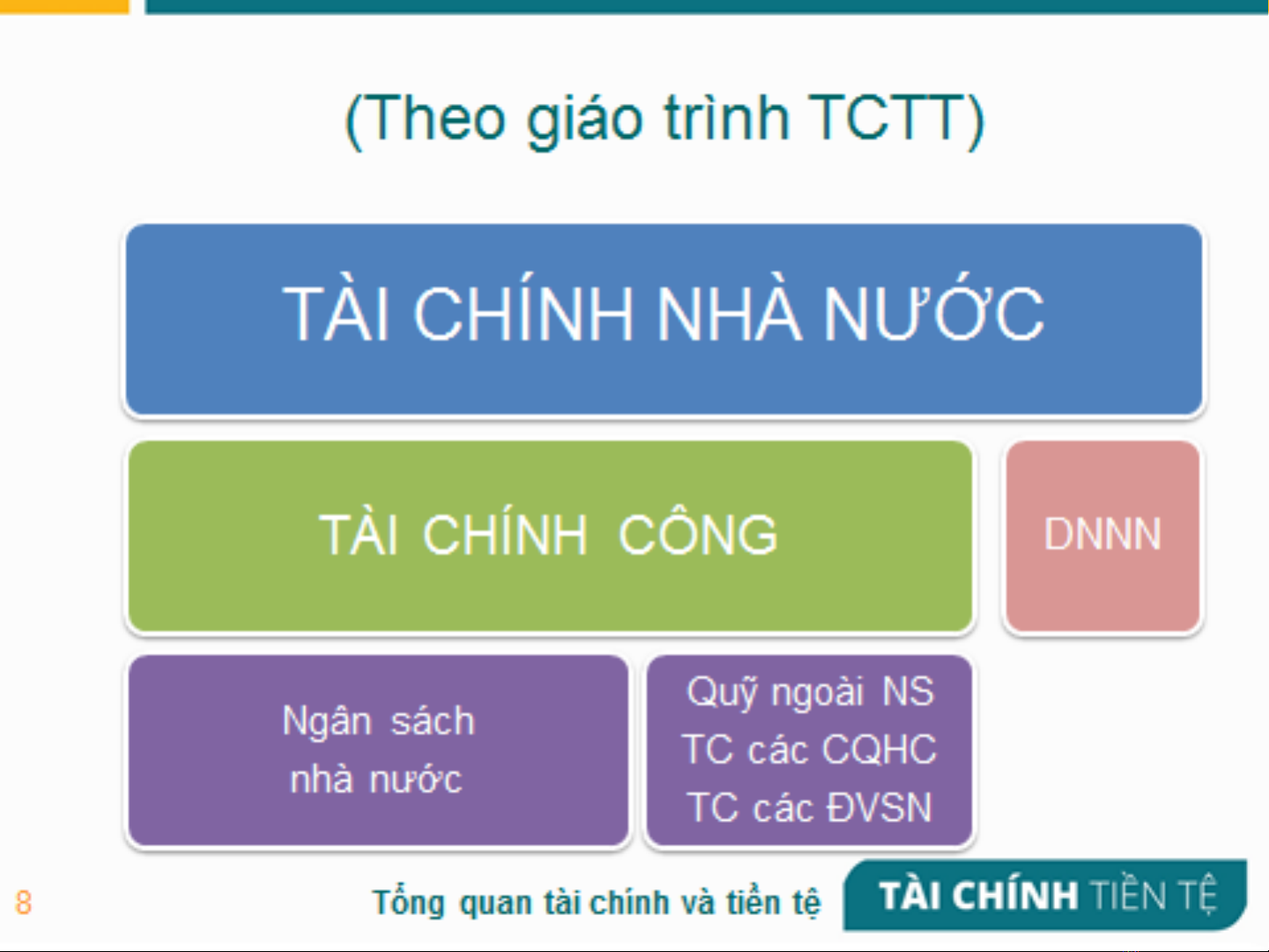 (Theo giáo trình TCTT)

TÀI CHÍNH NHÀ NƯỚC

TÀI CHÍNH CÔNG

DNNN

Ngân sách nhà nước

Quỹ ngoài NS
TC các CQHC
TC các ĐVSN

8

Tổng quan tài chính và tiền tệ

TÀI CHÍNH TIỀN TỆ